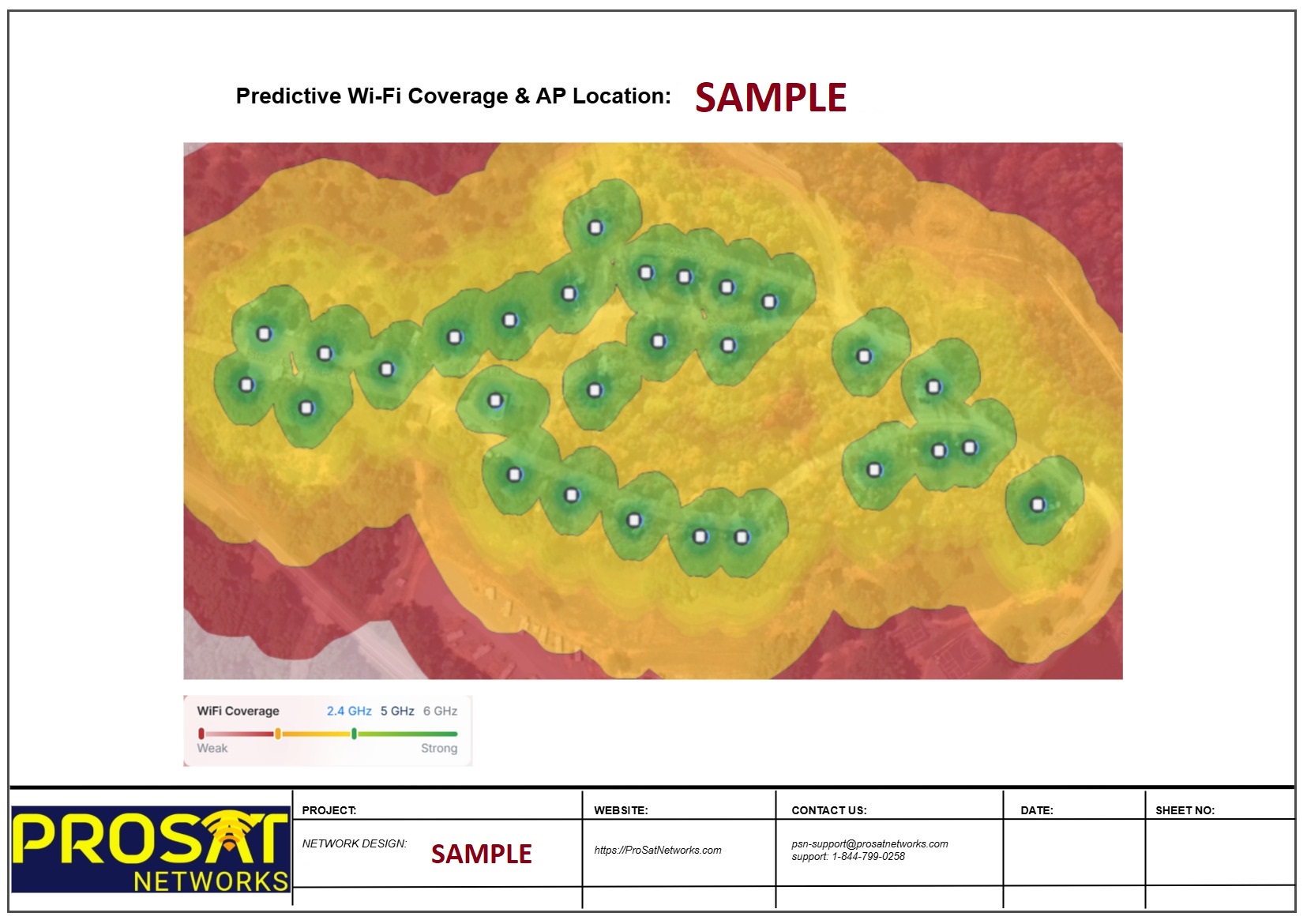 Predictive Wi-Fi Coverage & AP Location: SAMPLE

WiFi Coverage 2.4 GHz 5 GHz 6 GHz

Weak Strong

PROSAT NETWORKS

| PROJECT: | WEBSITE: | CONTACT US: | DATE: | SHEET NO: |
|---|---|---|---|---|
| NETWORK DESIGN: SAMPLE | https://ProSatNetworks.com | psn-support@prosatnetworks.com support: 1-844-799-0258 | | |